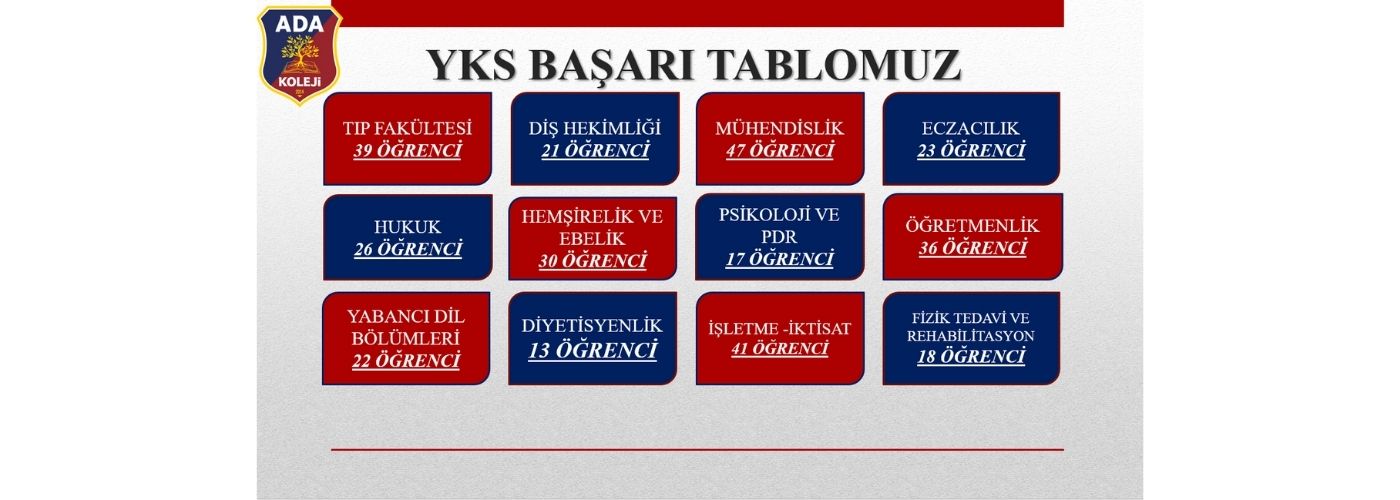 ADA
KOLEJİ

YKS BAŞARI TABLOMUZ

TIP FAKÜLTESİ
39 ÖĞRENCİ

DİŞ HEKİMLİĞİ
21 ÖĞRENCİ

MÜHENDİSLİK
47 ÖĞRENCİ

ECZACILIK
23 ÖĞRENCİ

HUKUK
26 ÖĞRENCİ

HEMŞİRELİK VE EBELİK
30 ÖĞRENCİ

PSİKOLOJİ VE PDR
17 ÖĞRENCİ

ÖĞRETMENLİK
36 ÖĞRENCİ

YABANCI DİL BÖLÜMLERİ
22 ÖĞRENCİ

DİYETİSYENLİK
13 ÖĞRENCİ

İŞLETME -İKTİSAT
41 ÖĞRENCİ

FİZİK TEDAVİ VE REHABİLİTASYON
18 ÖĞRENCİ